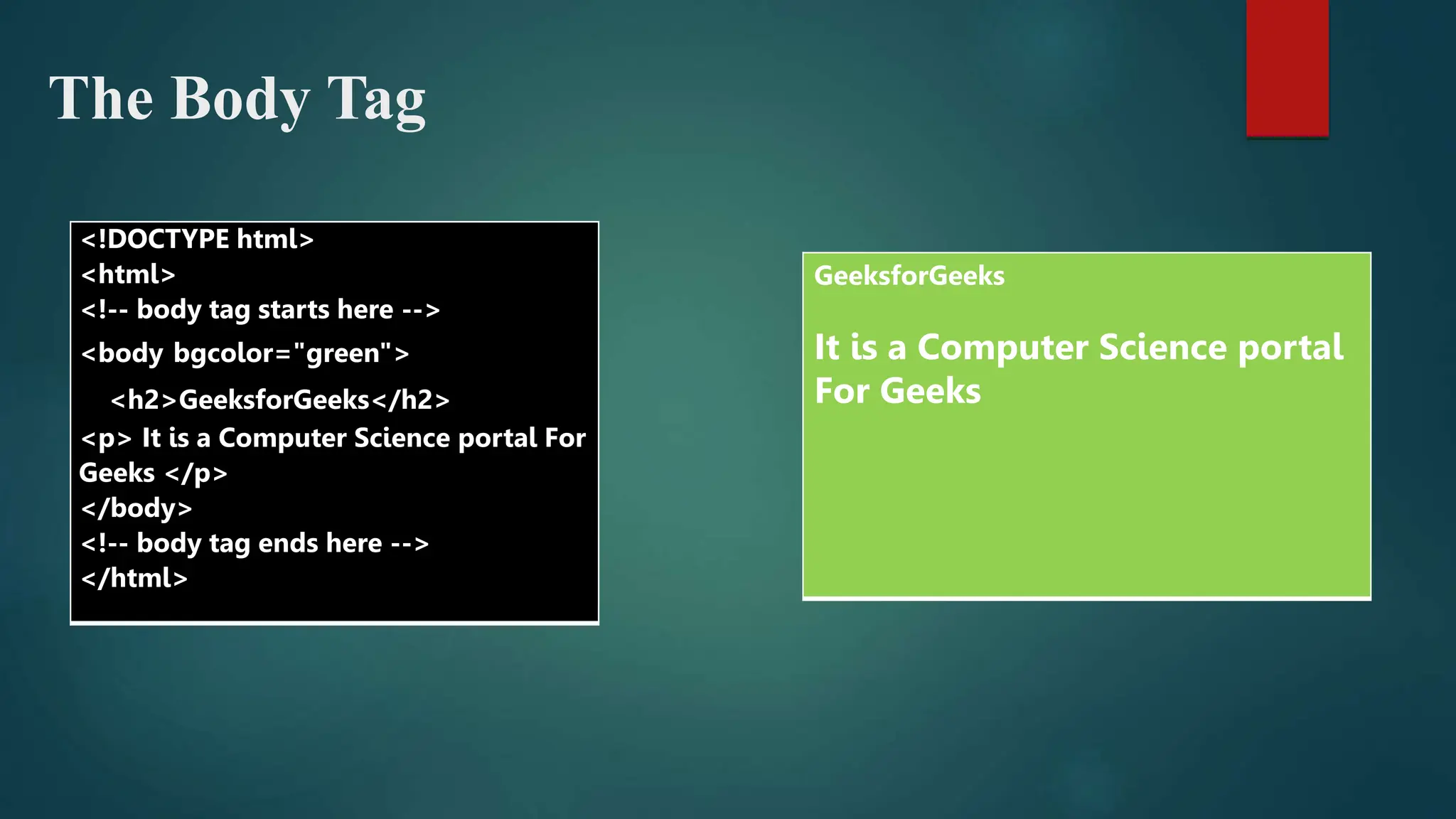 The Body Tag

<!DOCTYPE html>
<html>
<!-- body tag starts here -->
<body bgcolor="green">
<h2>GeeksforGeeks</h2>
<p> It is a Computer Science portal For Geeks </p>
</body>
<!-- body tag ends here -->
</html>

GeeksforGeeks

It is a Computer Science portal For Geeks